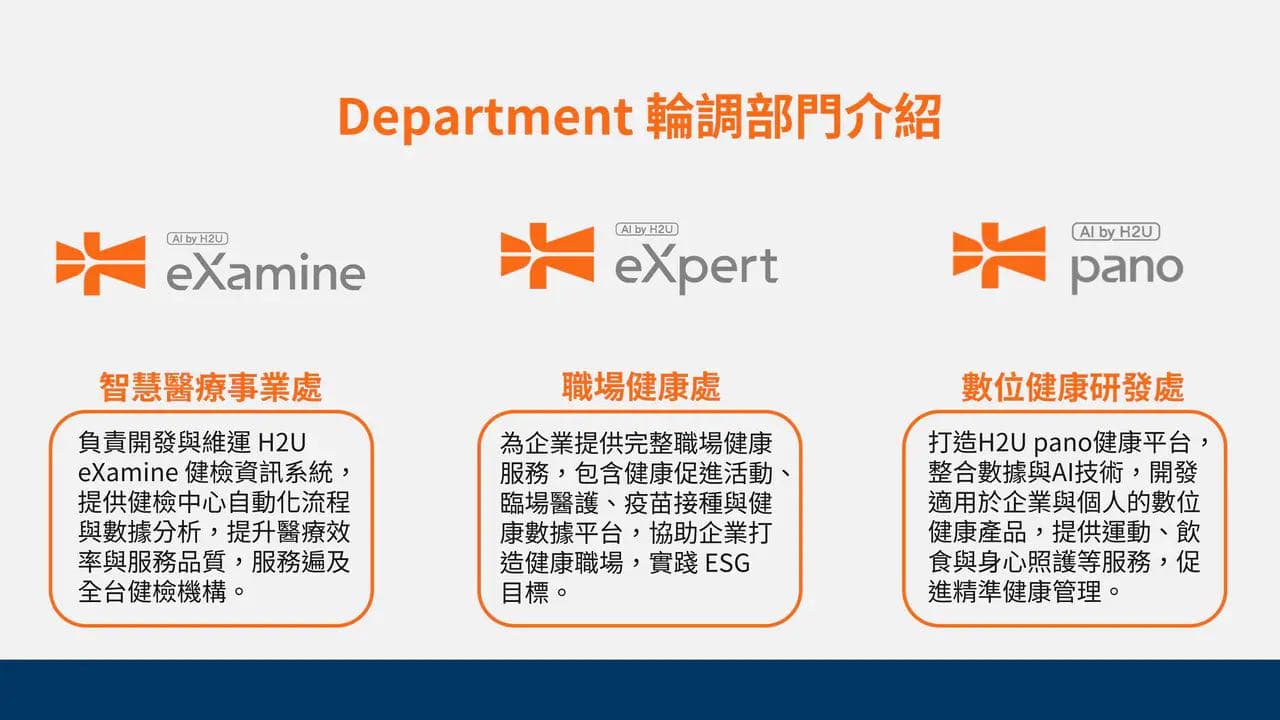 Department 輪調部門介紹

AI by H2U
eXamine

智慧醫療事業處

負責開發與維運H2U eXamine健檢資訊系統，提供健檢中心自動化流程與數據分析，提升醫療效率與服務品質，服務遍及全台健檢機構。

AI by H2U
eXpert

職場健康處

為企業提供完整職場健康服務，包含健康促進活動、臨場醫護、疫苗接種與健康數據平台，協助企業打造健康職場，實踐ESG目標。

AI by H2U
pano

數位健康研發處

打造H2U pano健康平台，整合數據與AI技術，開發適用於企業與個人的數位健康產品，提供運動、飲食與身心照護等服務，促進精準健康管理。